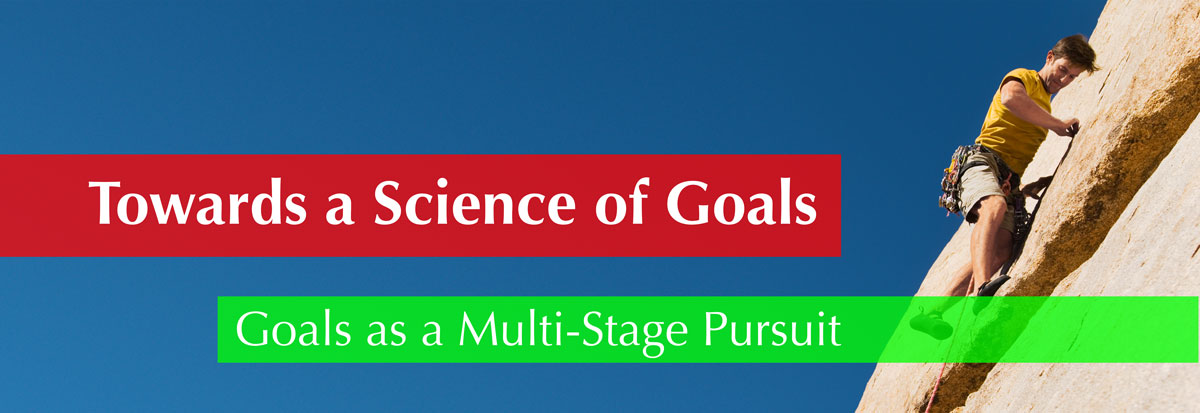 Towards a Science of Goals

Goals as a Multi-Stage Pursuit